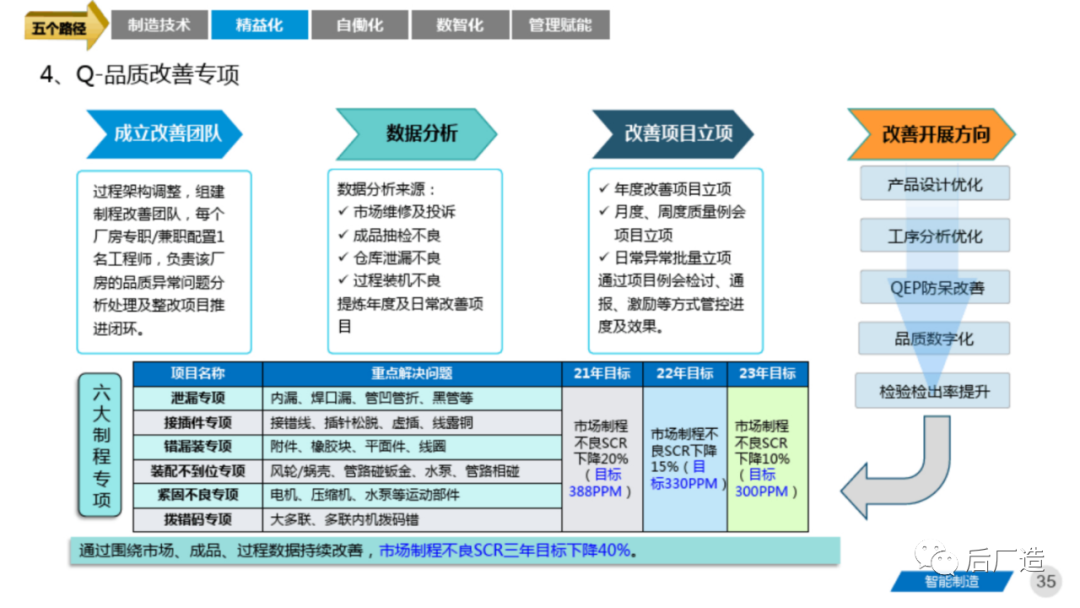 五个路径 制造技术 精益化 自働化 数智化 管理赋能

4、Q-品质改善专项

成立改善团队

过程架构调整，组建制程改善团队，每个厂房专职/兼职配置1名工程师，负责该厂房的品质异常问题分析处理及整改项目推进闭环。

数据分析

数据分析来源：
✓ 市场维修及投诉
✓ 成品抽检不良
✓ 仓库泄漏不良
✓ 过程装机不良
提炼年度及日常改善项目

改善项目立项

✓ 年度改善项目立项
✓ 月度、周度质量例会项目立项
✓ 日常异常批量立项
通过项目例会检讨、通报、激励等方式管控进度及效果。

改善开展方向

产品设计优化
工序分析优化
QEP防呆改善
品质数字化
检验检出率提升

六大制程专项

| 项目名称 | 重点解决问题 | 21年目标 | 22年目标 | 23年目标 |
|---|---|---|---|---|
| 泄漏专项 | 内漏、焊口漏、管凹管折、黑管等 | 市场制程不良SCR下降20%（目标388PPM） | 市场制程不良SCR下降15%（目标330PPM） | 市场制程不良SCR下降10%（目标300PPM） |
| 接插件专项 | 接错线、插针松脱、虚插、线露铜 | | | |
| 错漏装专项 | 附件、橡胶块、平面件、线圈 | | | |
| 装配不到位专项 | 风轮/蜗壳、管路碰钣金、水泵、管路相碰 | | | |
| 紧固不良专项 | 电机、压缩机、水泵等运动部件 | | | |
| 拨错码专项 | 大多联、多联内机拨码错 | | | |

通过围绕市场、成品、过程数据持续改善，市场制程不良SCR三年目标下降40%。

后厂造
智能制造
35